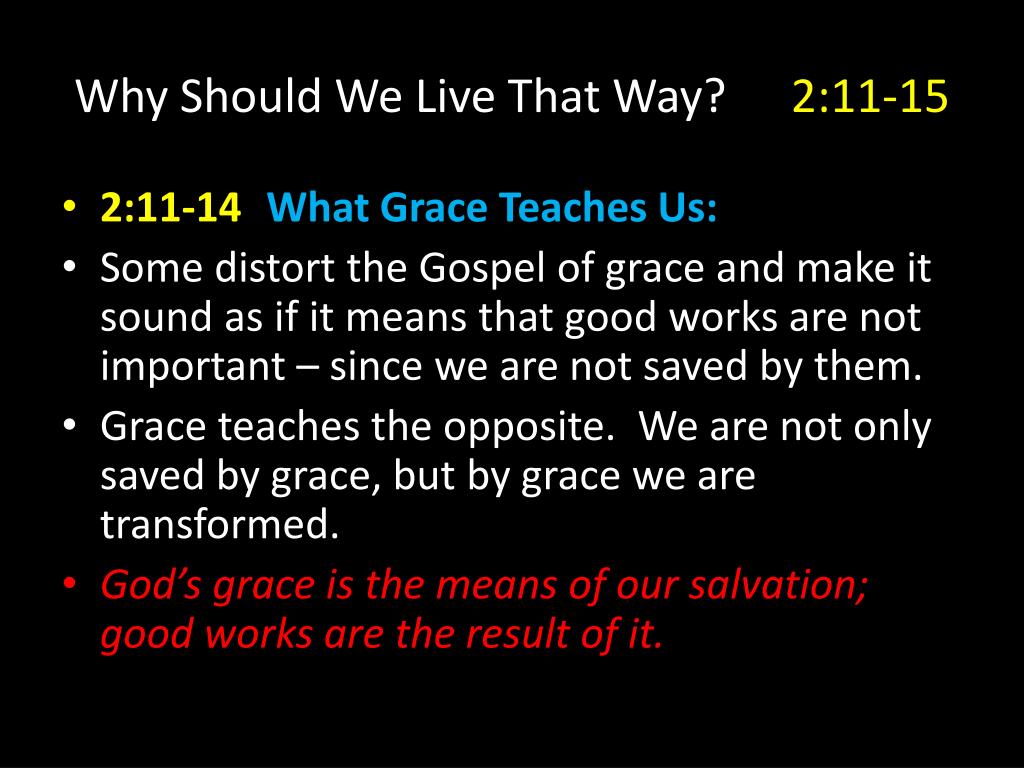 Why Should We Live That Way? 2:11-15

• 2:11-14 What Grace Teaches Us:
• Some distort the Gospel of grace and make it sound as if it means that good works are not important – since we are not saved by them.
• Grace teaches the opposite. We are not only saved by grace, but by grace we are transformed.
• God's grace is the means of our salvation; good works are the result of it.